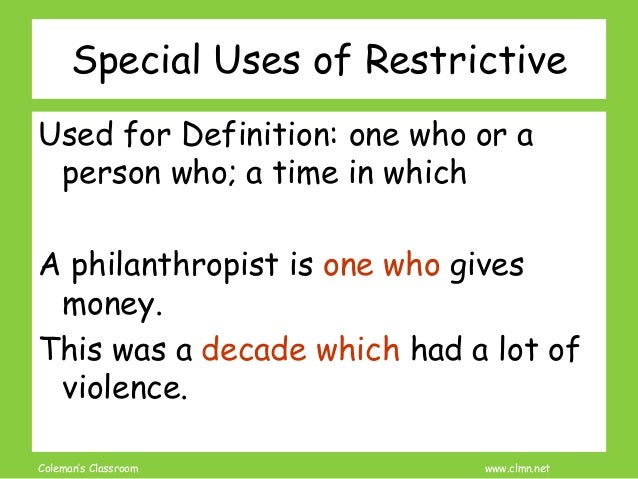 Special Uses of Restrictive

Used for Definition: one who or a person who; a time in which

A philanthropist is one who gives money.

This was a decade which had a lot of violence.

Coleman's Classroom

www.clmn.net